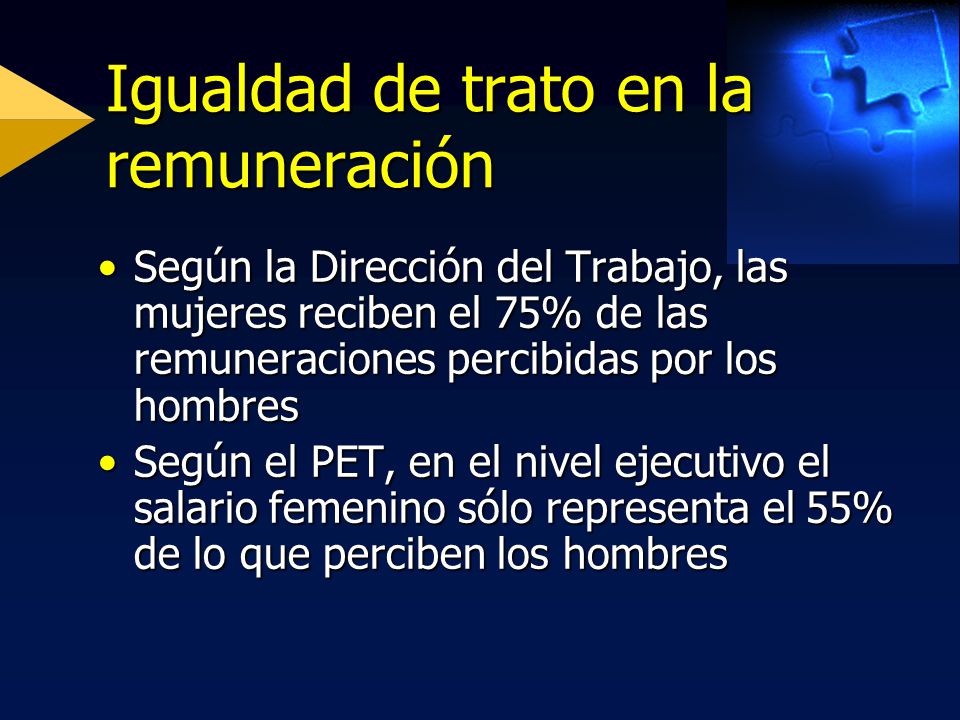 Igualdad de trato en la remuneración

• Según la Dirección del Trabajo, las mujeres reciben el 75% de las remuneraciones percibidas por los hombres
• Según el PET, en el nivel ejecutivo el salario femenino sólo representa el 55% de lo que perciben los hombres